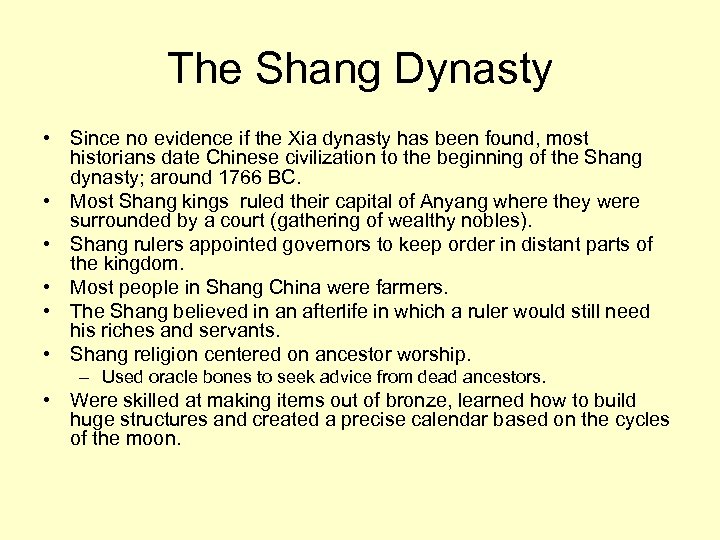 The Shang Dynasty

• Since no evidence if the Xia dynasty has been found, most historians date Chinese civilization to the beginning of the Shang dynasty; around 1766 BC.
• Most Shang kings ruled their capital of Anyang where they were surrounded by a court (gathering of wealthy nobles).
• Shang rulers appointed governors to keep order in distant parts of the kingdom.
• Most people in Shang China were farmers.
• The Shang believed in an afterlife in which a ruler would still need his riches and servants.
• Shang religion centered on ancestor worship.
– Used oracle bones to seek advice from dead ancestors.
• Were skilled at making items out of bronze, learned how to build huge structures and created a precise calendar based on the cycles of the moon.